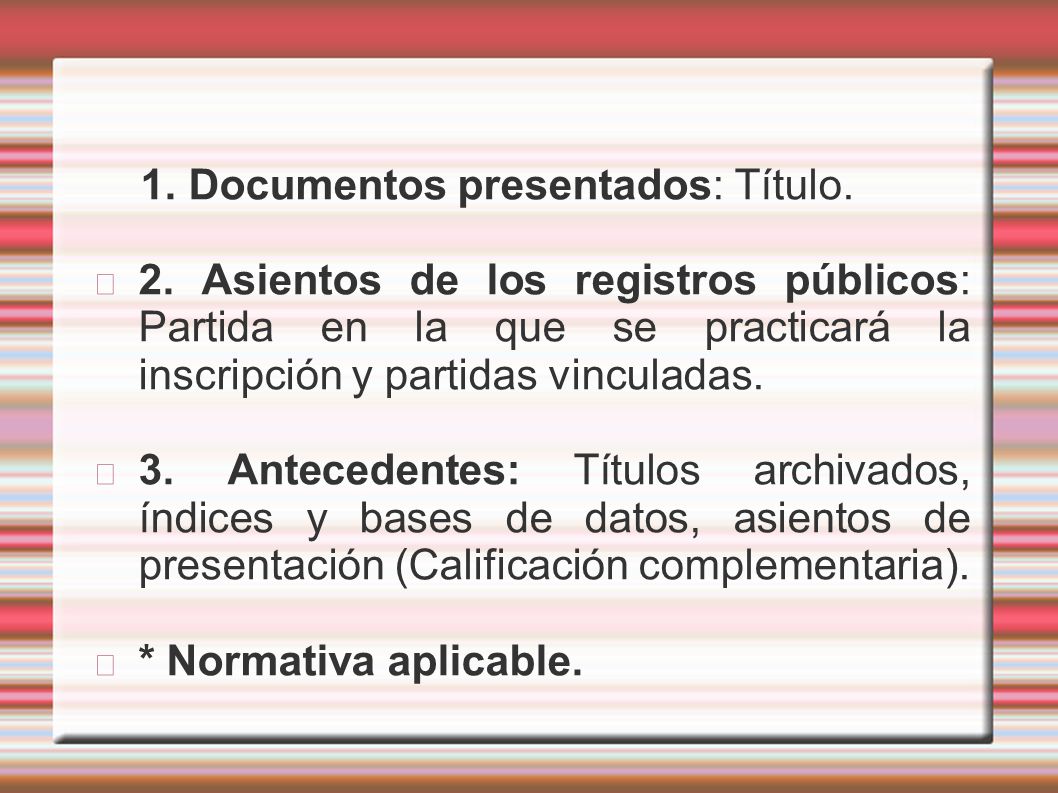 1. Documentos presentados: Título.

2. Asientos de los registros públicos: Partida en la que se practicará la inscripción y partidas vinculadas.

3. Antecedentes: Títulos archivados, índices y bases de datos, asientos de presentación (Calificación complementaria).

* Normativa aplicable.